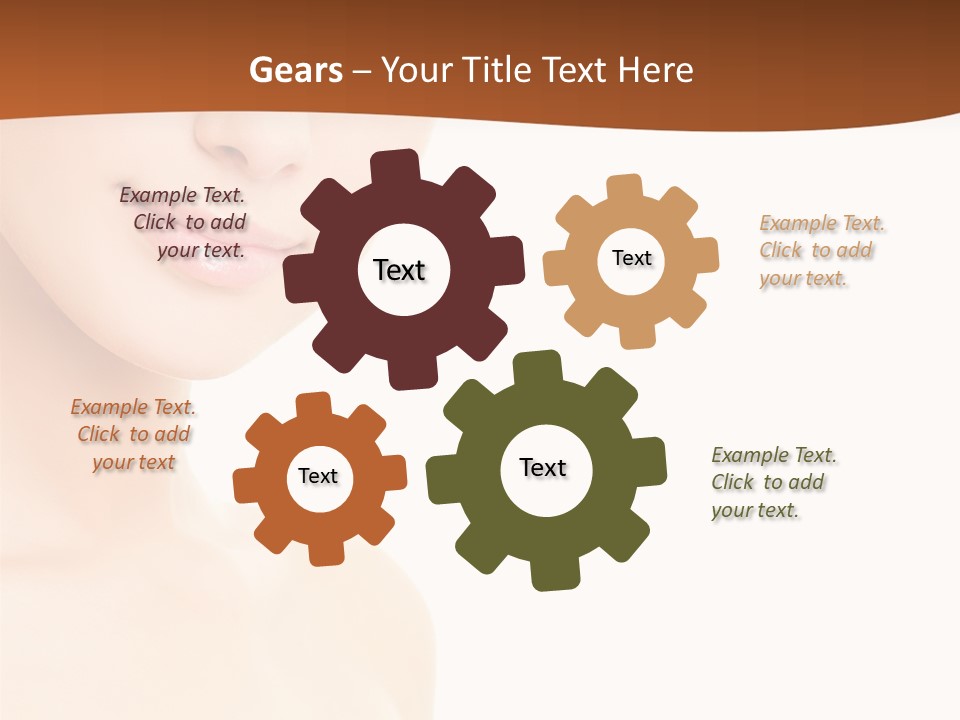 Gears – Your Title Text Here

Example Text. Click to add your text.

Text

Text

Example Text. Click to add your text.

Example Text. Click to add your text

Text

Text

Example Text. Click to add your text.